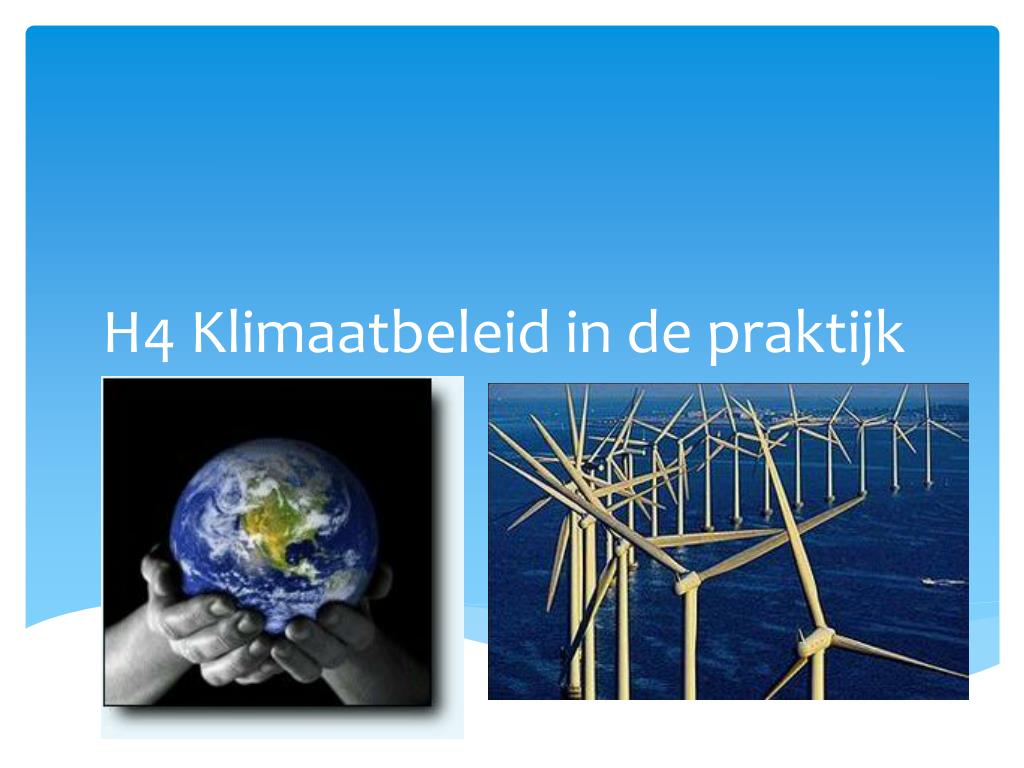 H4 Klimaatbeleid in de praktijk